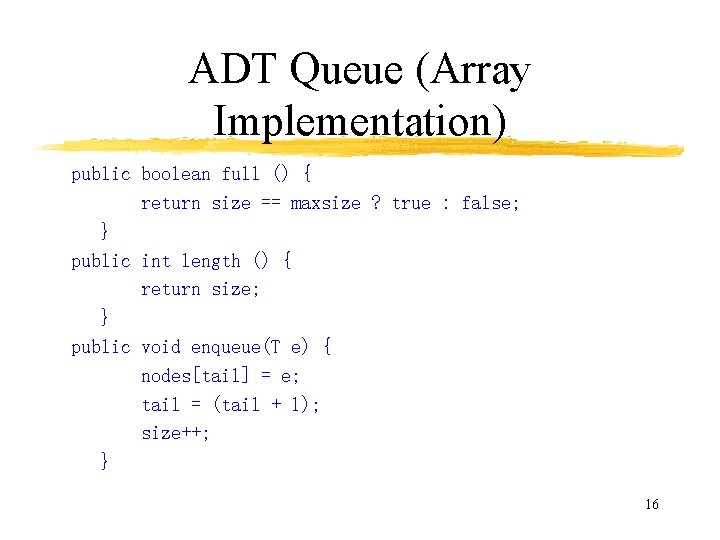 ADT Queue (Array Implementation)

public boolean full () {
    return size == maxsize ? true : false;
  }
public int length () {
    return size;
  }
public void enqueue(T e) {
    nodes[tail] = e;
    tail = (tail + 1);
    size++;
  }

16